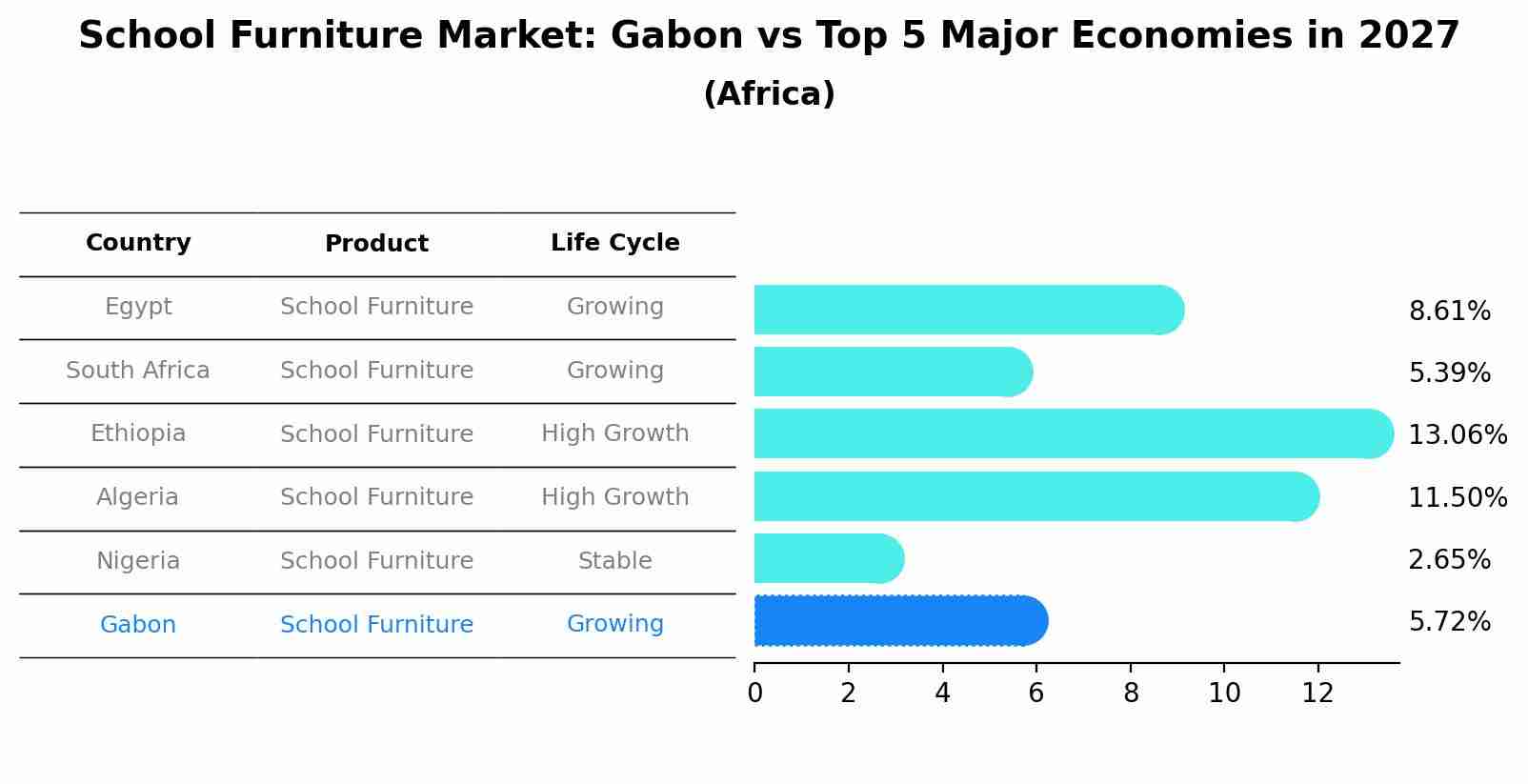 School Furniture Market: Gabon vs Top 5 Major Economies in 2027
(Africa)

| Country | Product | Life Cycle |
|---|---|---|
| Egypt | School Furniture | Growing |
| South Africa | School Furniture | Growing |
| Ethiopia | School Furniture | High Growth |
| Algeria | School Furniture | High Growth |
| Nigeria | School Furniture | Stable |
| Gabon | School Furniture | Growing |

8.61%
5.39%
13.06%
11.50%
2.65%
5.72%

0 2 4 6 8 10 12